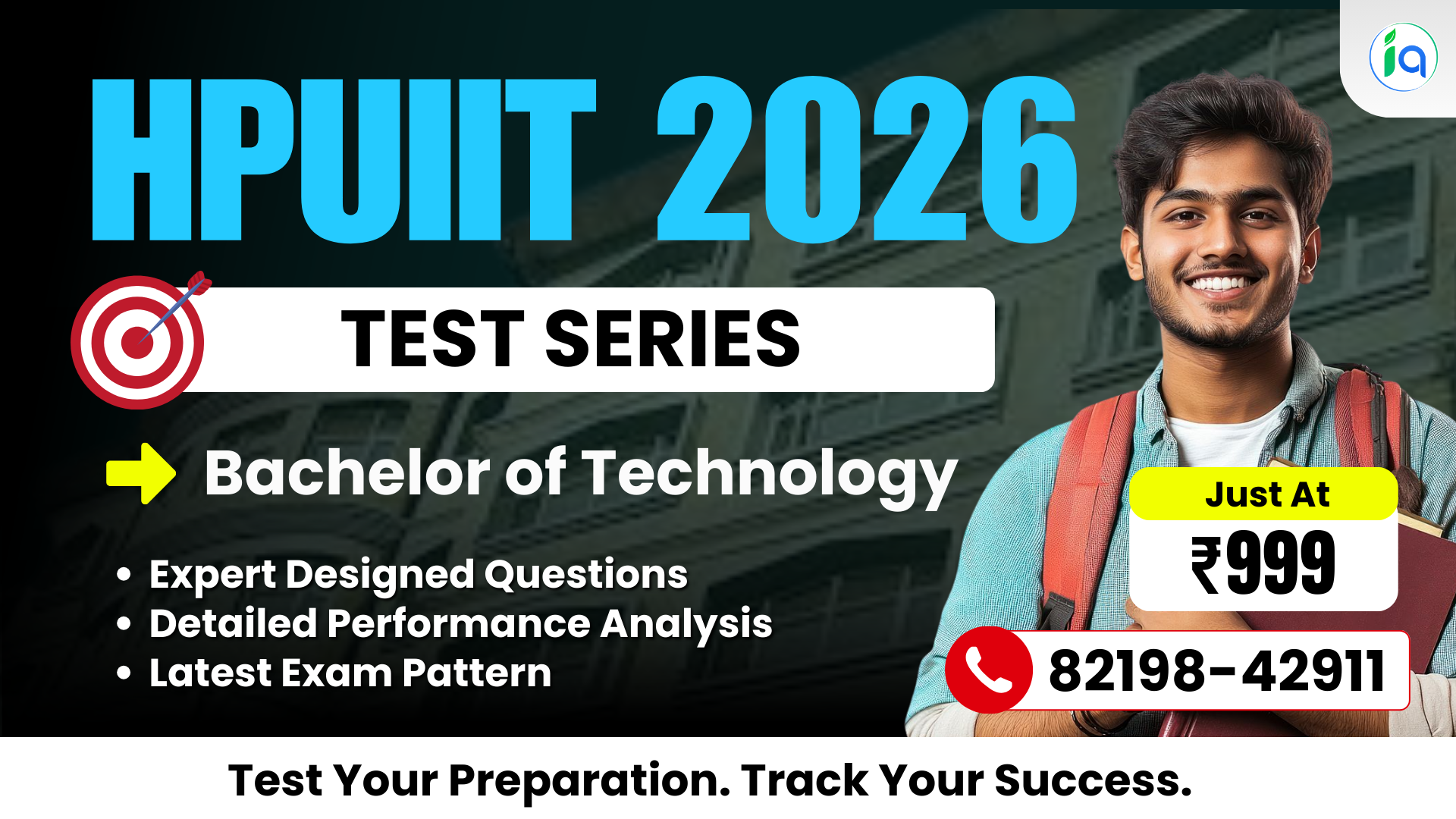 ia

HPUIIT 2026

TEST SERIES

Bachelor of Technology

• Expert Designed Questions
• Detailed Performance Analysis
• Latest Exam Pattern

Just At
₹999

82198-42911

Test Your Preparation. Track Your Success.